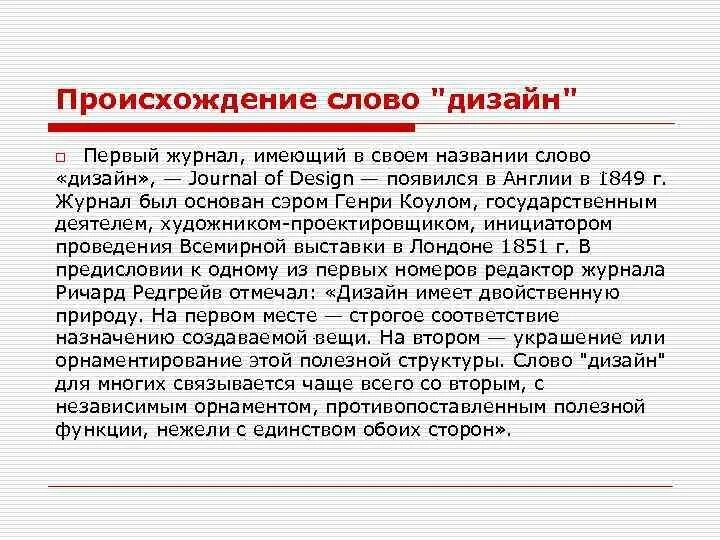 Происхождение слово "дизайн"

Первый журнал, имеющий в своем названии слово «дизайн», — Journal of Design — появился в Англии в 1849 г. Журнал был основан сэром Генри Коулом, государственным деятелем, художником-проектировщиком, инициатором проведения Всемирной выставки в Лондоне 1851 г. В предисловии к одному из первых номеров редактор журнала Ричард Редгрейв отмечал: «Дизайн имеет двойственную природу. На первом месте — строгое соответствие назначению создаваемой вещи. На втором — украшение или орнаментирование этой полезной структуры. Слово "дизайн" для многих связывается чаще всего со вторым, с независимым орнаментом, противопоставленным полезной функции, нежели с единством обоих сторон».